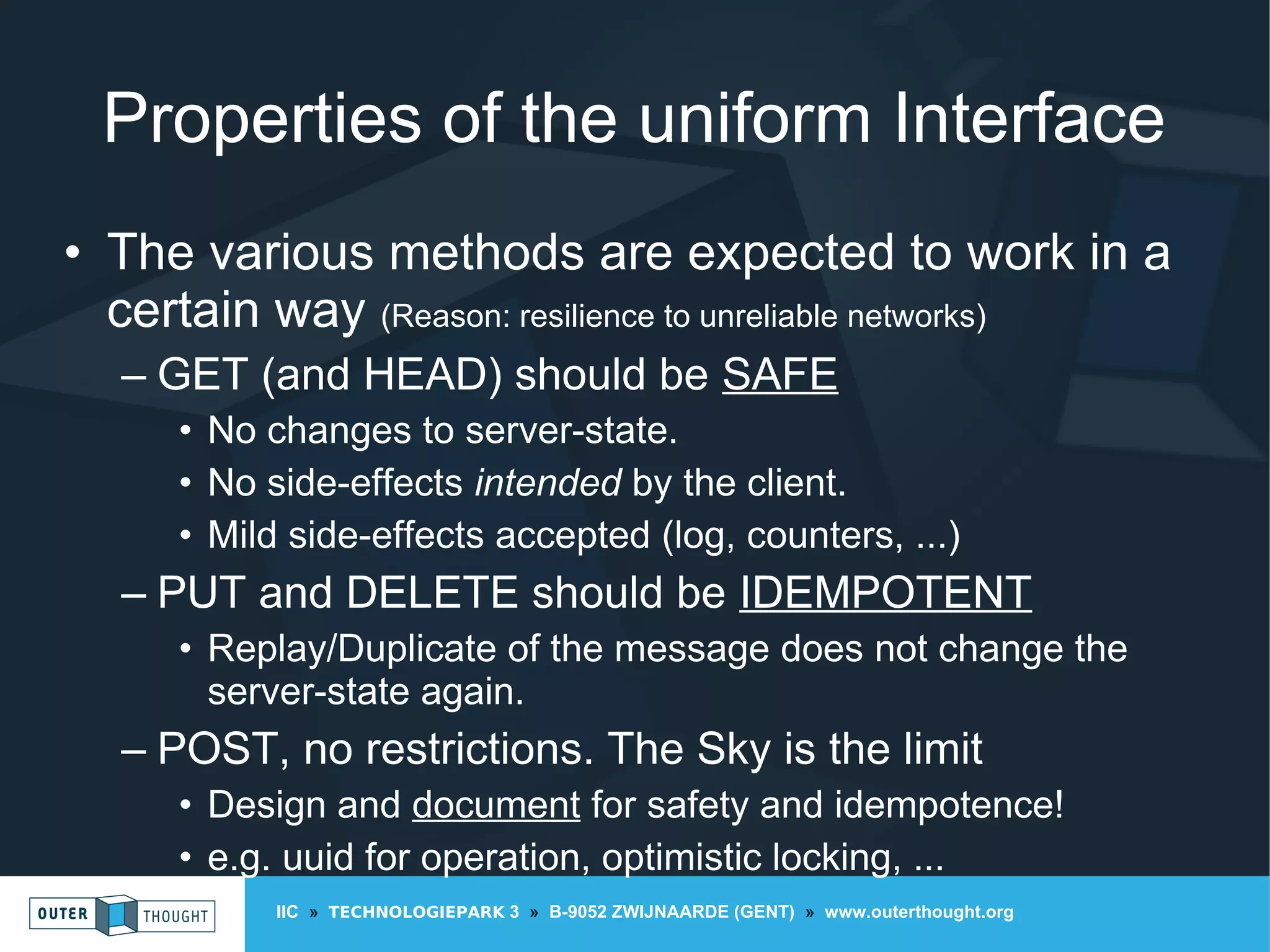 Properties of the uniform Interface

• The various methods are expected to work in a certain way (Reason: resilience to unreliable networks)
– GET (and HEAD) should be SAFE
• No changes to server-state.
• No side-effects intended by the client.
• Mild side-effects accepted (log, counters, ...)
– PUT and DELETE should be IDEMPOTENT
• Replay/Duplicate of the message does not change the server-state again.
– POST, no restrictions. The Sky is the limit
• Design and document for safety and idempotence!
• e.g. uuid for operation, optimistic locking, ...

OUTER THOUGHT

IIC » TECHNOLOGIEPARK 3 » B-9052 ZWIJNAARDE (GENT) » www.outerthought.org